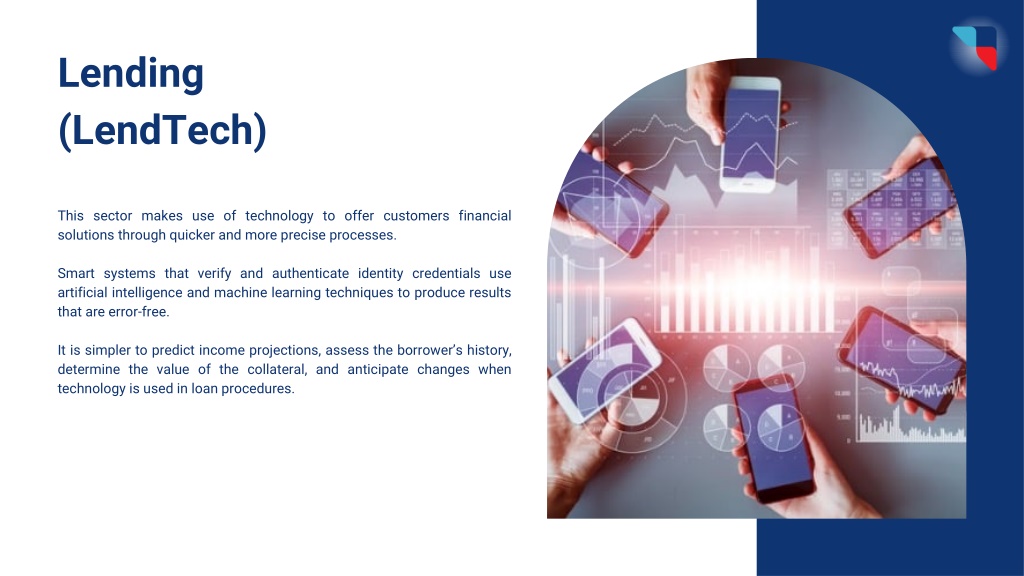 Lending (LendTech)

This sector makes use of technology to offer customers financial solutions through quicker and more precise processes.

Smart systems that verify and authenticate identity credentials use artificial intelligence and machine learning techniques to produce results that are error-free.

It is simpler to predict income projections, assess the borrower's history, determine the value of the collateral, and anticipate changes when technology is used in loan procedures.